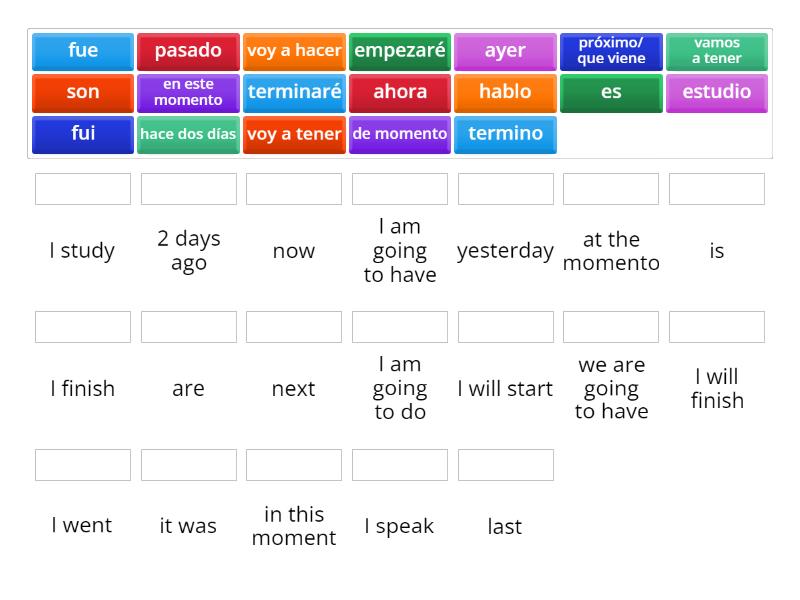 fue
pasado
voy a hacer
empezaré
ayer
próximo/ que viene
vamos a tener
son
en este momento
terminaré
ahora
hablo
es
estudio
fui
hace dos días
voy a tener
de momento
termino

I study
2 days ago
now
I am going to have
yesterday
at the momento
is

I finish
are
next
I am going to do
I will start
we are going to have
I will finish

I went
it was
in this moment
I speak
last